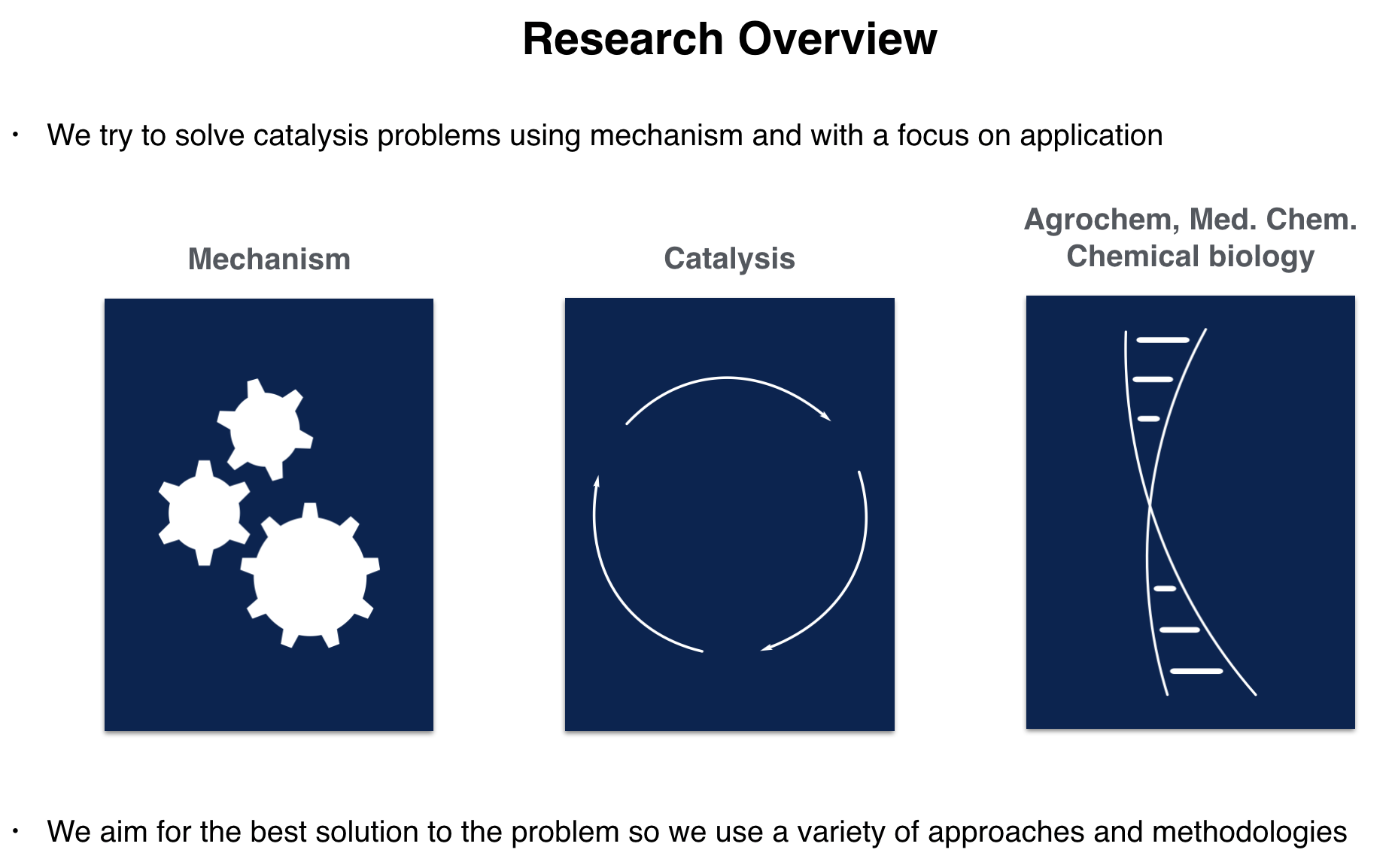 Research Overview

• We try to solve catalysis problems using mechanism and with a focus on application

Mechanism

Catalysis

Agrochem, Med. Chem.
Chemical biology

• We aim for the best solution to the problem so we use a variety of approaches and methodologies